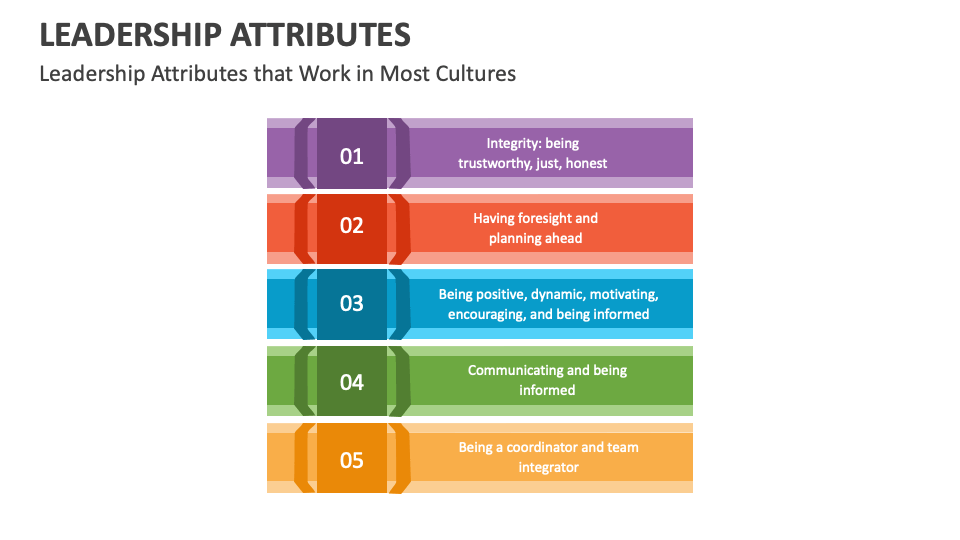 LEADERSHIP ATTRIBUTES

Leadership Attributes that Work in Most Cultures

01

Integrity: being trustworthy, just, honest

02

Having foresight and planning ahead

03

Being positive, dynamic, motivating, encouraging, and being informed

04

Communicating and being informed

05

Being a coordinator and team integrator